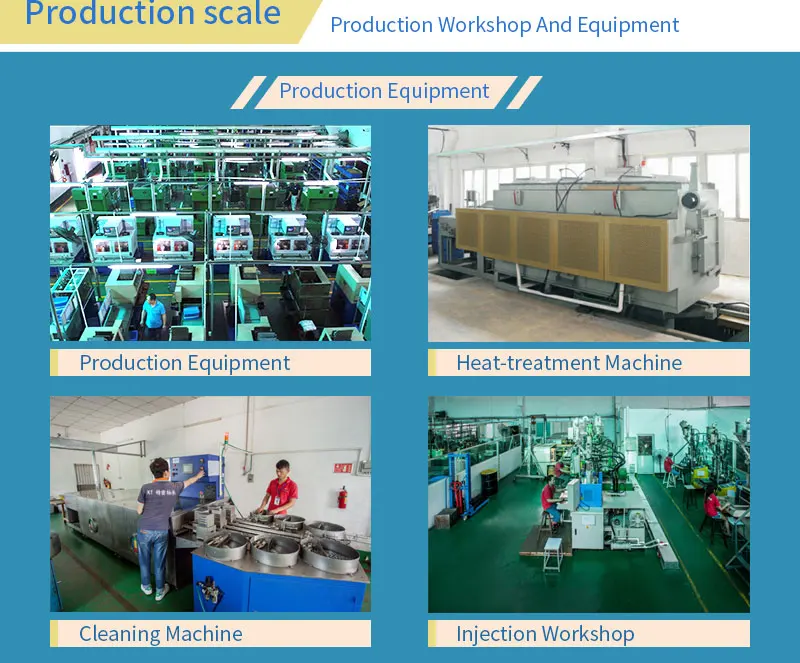 Production scale

Production Workshop And Equipment

Production Equipment

Production Equipment

Heat-treatment Machine

Cleaning Machine

Injection Workshop